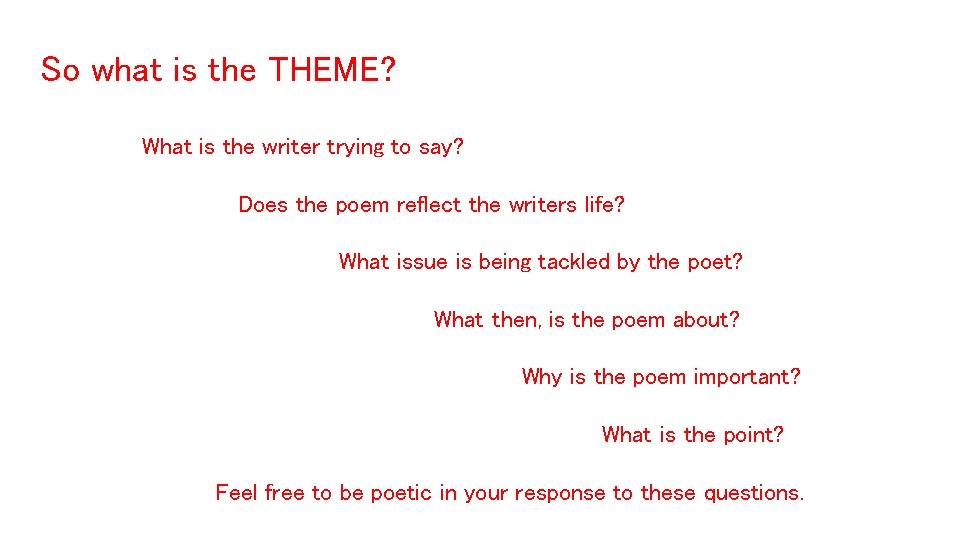 So what is the THEME?

What is the writer trying to say?

Does the poem reflect the writers life?

What issue is being tackled by the poet?

What then, is the poem about?

Why is the poem important?

What is the point?

Feel free to be poetic in your response to these questions.